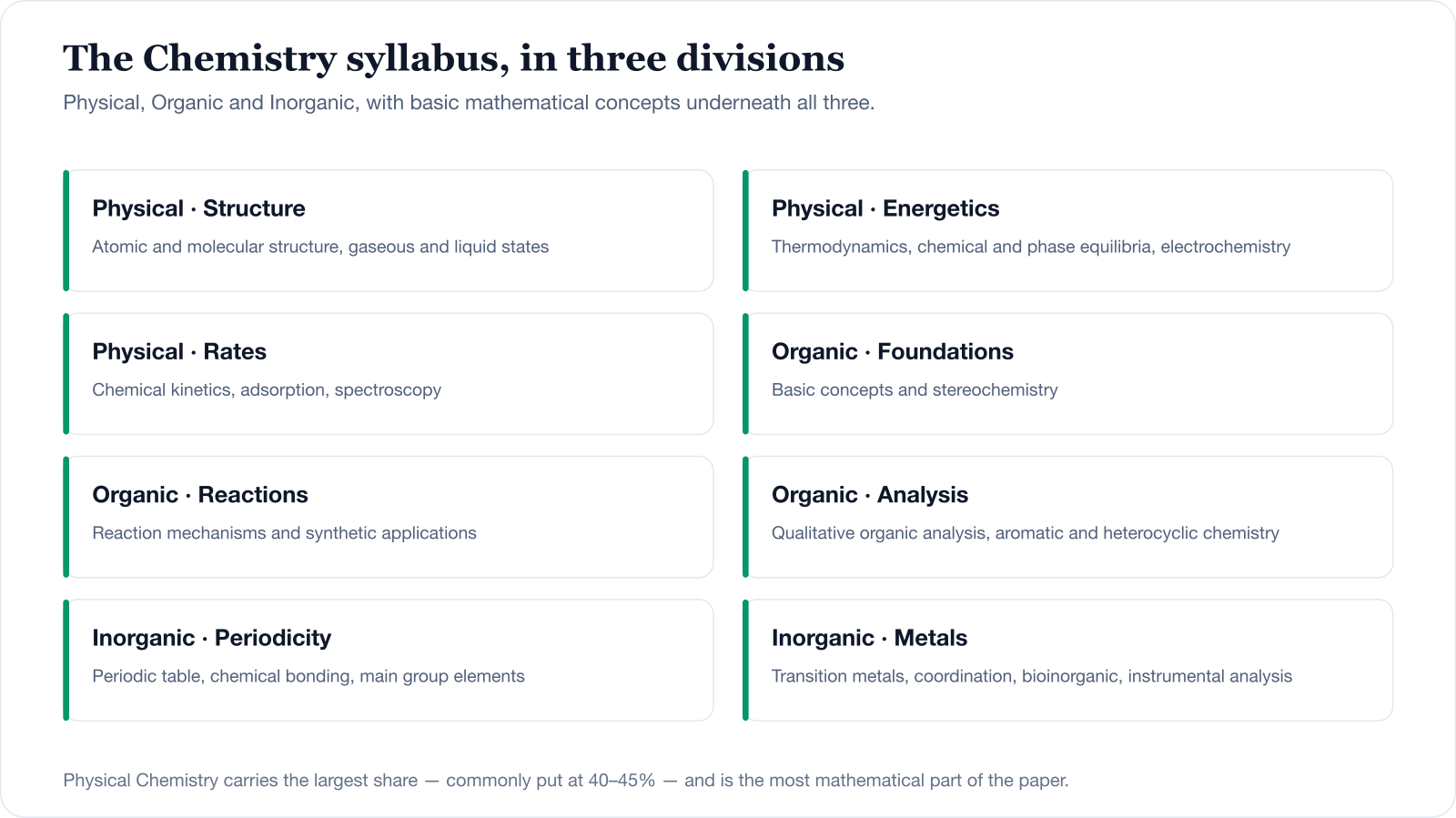 The Chemistry syllabus, in three divisions

Physical, Organic and Inorganic, with basic mathematical concepts underneath all three.

Physical · Structure

Atomic and molecular structure, gaseous and liquid states

Physical · Energetics

Thermodynamics, chemical and phase equilibria, electrochemistry

Physical · Rates

Chemical kinetics, adsorption, spectroscopy

Organic · Foundations

Basic concepts and stereochemistry

Organic · Reactions

Reaction mechanisms and synthetic applications

Organic · Analysis

Qualitative organic analysis, aromatic and heterocyclic chemistry

Inorganic · Periodicity

Periodic table, chemical bonding, main group elements

Inorganic · Metals

Transition metals, coordination, bioinorganic, instrumental analysis

Physical Chemistry carries the largest share — commonly put at 40–45% — and is the most mathematical part of the paper.